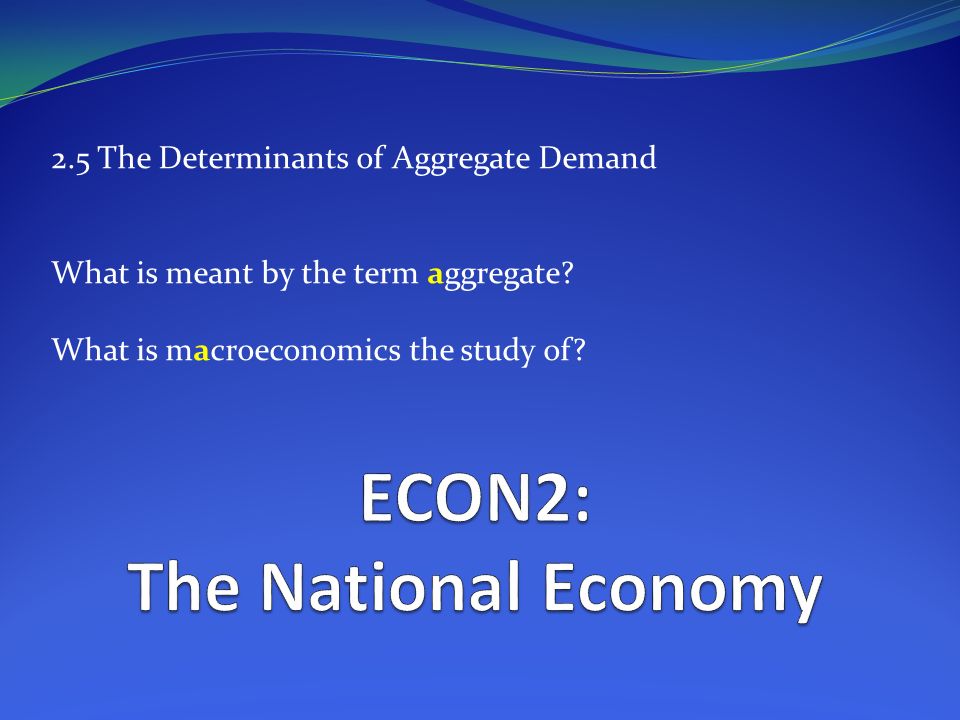 2.5 The Determinants of Aggregate Demand

What is meant by the term aggregate?

What is macroeconomics the study of?

ECON2:
The National Economy